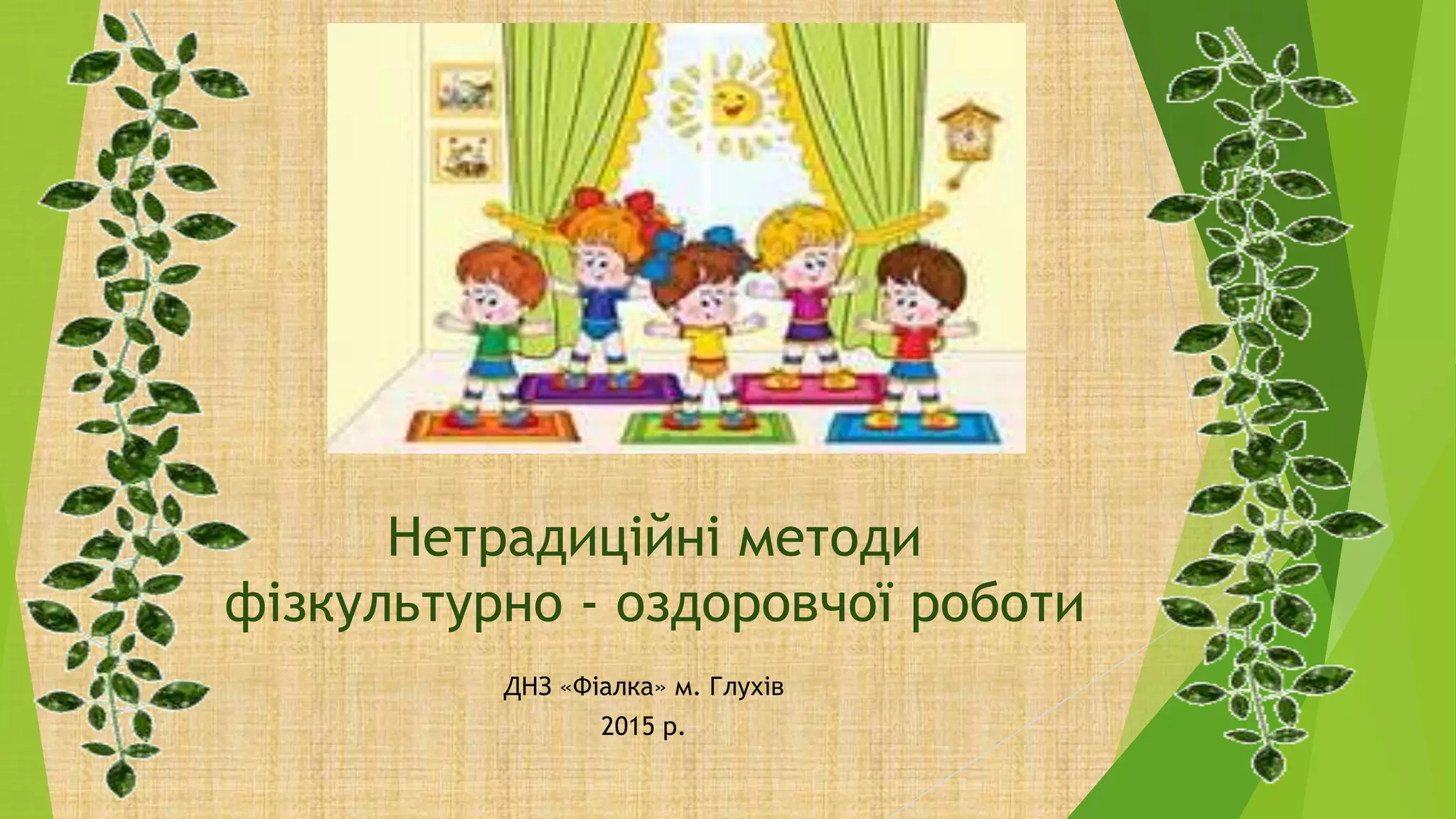 Нетрадиційні методи фізкультурно - оздоровчої роботи

ДНЗ «Фіалка» м. Глухів
2015 р.